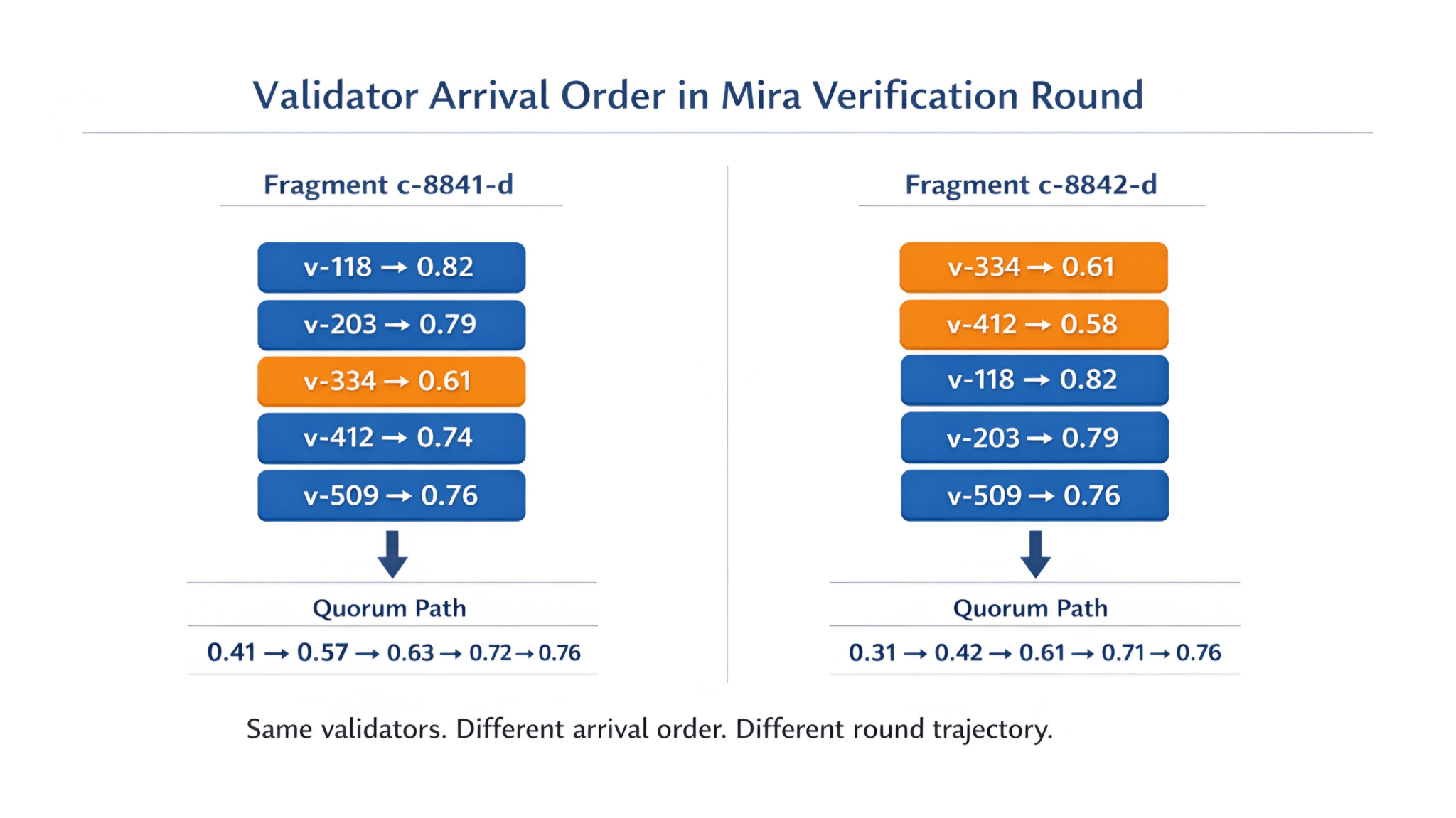 Validator Arrival Order in Mira Verification Round

Fragment c-8841-d

v-118 → 0.82
v-203 → 0.79
v-334 → 0.61
v-412 → 0.74
v-509 → 0.76

Quorum Path

0.41 → 0.57 → 0.63 → 0.72 → 0.76

Fragment c-8842-d

v-334 → 0.61
v-412 → 0.58
v-118 → 0.82
v-203 → 0.79
v-509 → 0.76

Quorum Path

0.31 → 0.42 → 0.61 → 0.71 → 0.76

Same validators. Different arrival order. Different round trajectory.